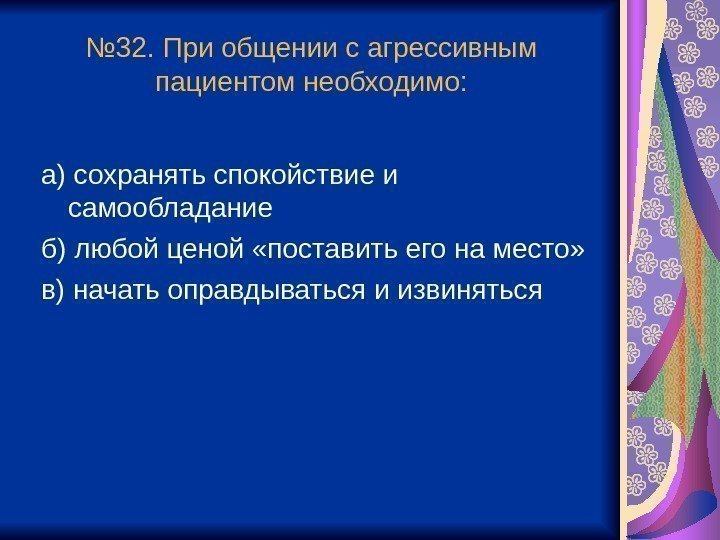 №32. При общении с агрессивным пациентом необходимо:

а) сохранять спокойствие и самообладание

б) любой ценой «поставить его на место»

в) начать оправдываться и извиняться